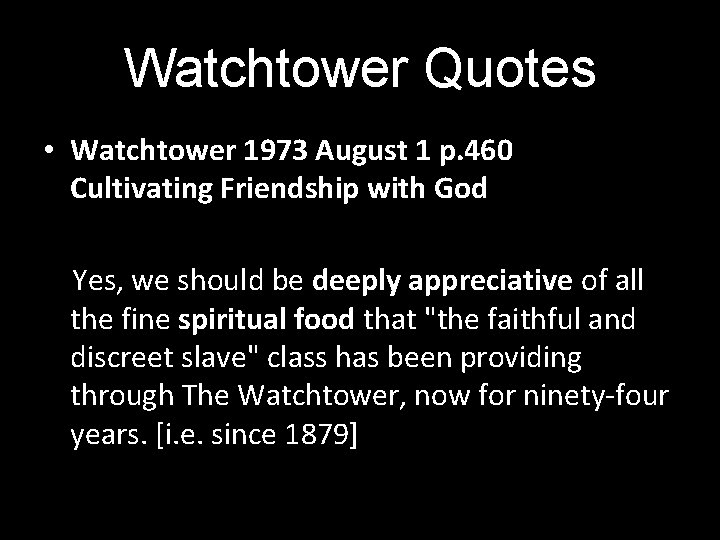 Watchtower Quotes

• Watchtower 1973 August 1 p.460 Cultivating Friendship with God

Yes, we should be deeply appreciative of all the fine spiritual food that "the faithful and discreet slave" class has been providing through The Watchtower, now for ninety-four years. [i.e. since 1879]